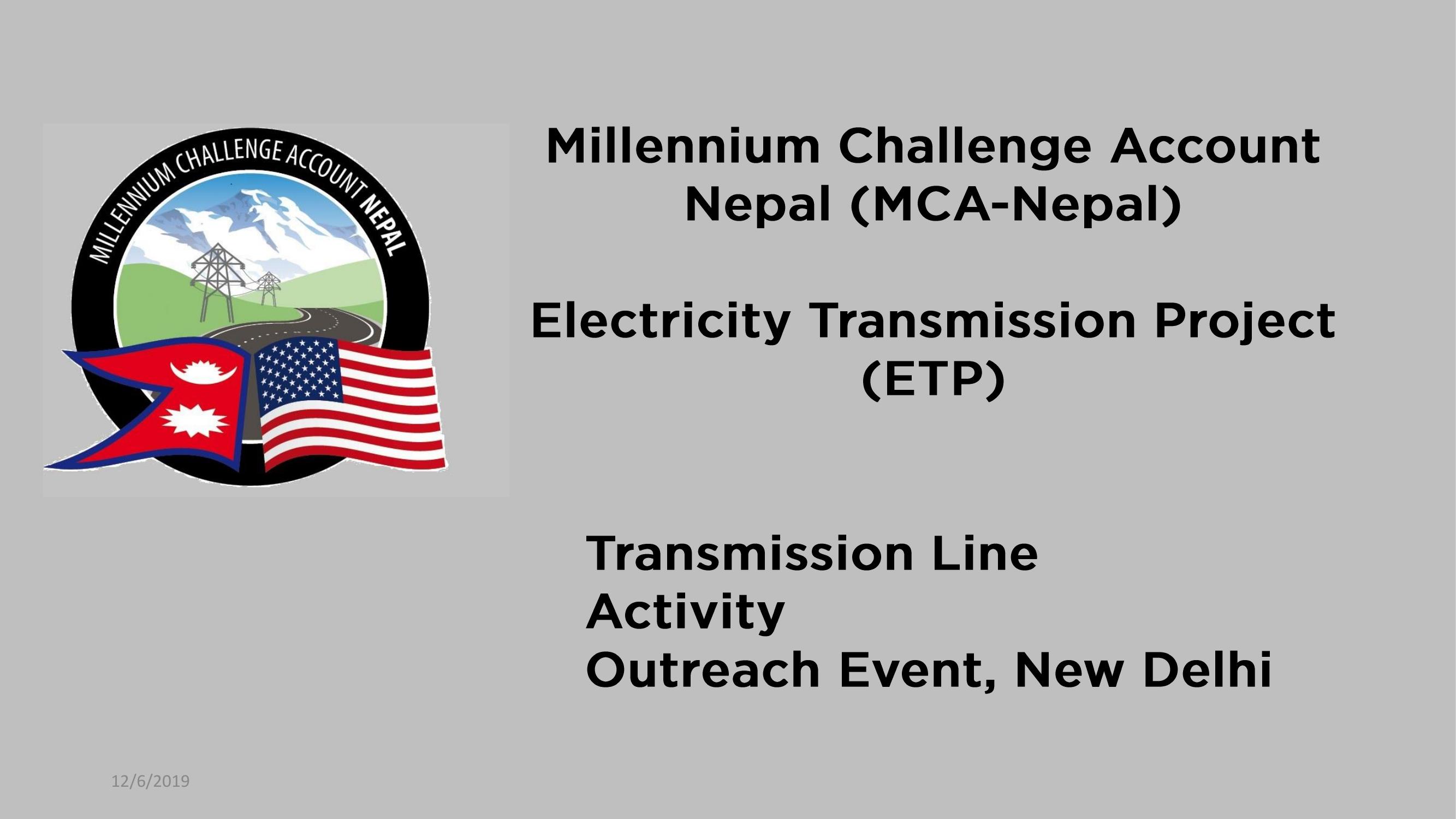 MILLENNIUM CHALLENGE ACCOUNT NEPAL

Millennium Challenge Account Nepal (MCA-Nepal)

Electricity Transmission Project (ETP)

Transmission Line Activity
Outreach Event, New Delhi

12/6/2019